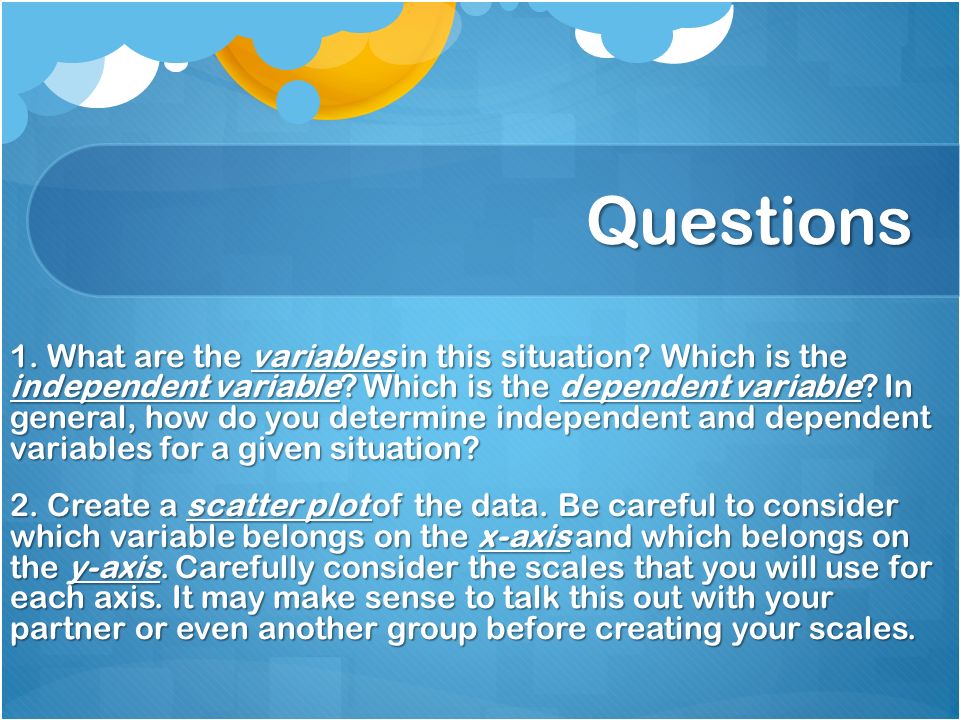 Questions

1. What are the variables in this situation? Which is the independent variable? Which is the dependent variable? In general, how do you determine independent and dependent variables for a given situation?

2. Create a scatter plot of the data. Be careful to consider which variable belongs on the x-axis and which belongs on the y-axis. Carefully consider the scales that you will use for each axis. It may make sense to talk this out with your partner or even another group before creating your scales.